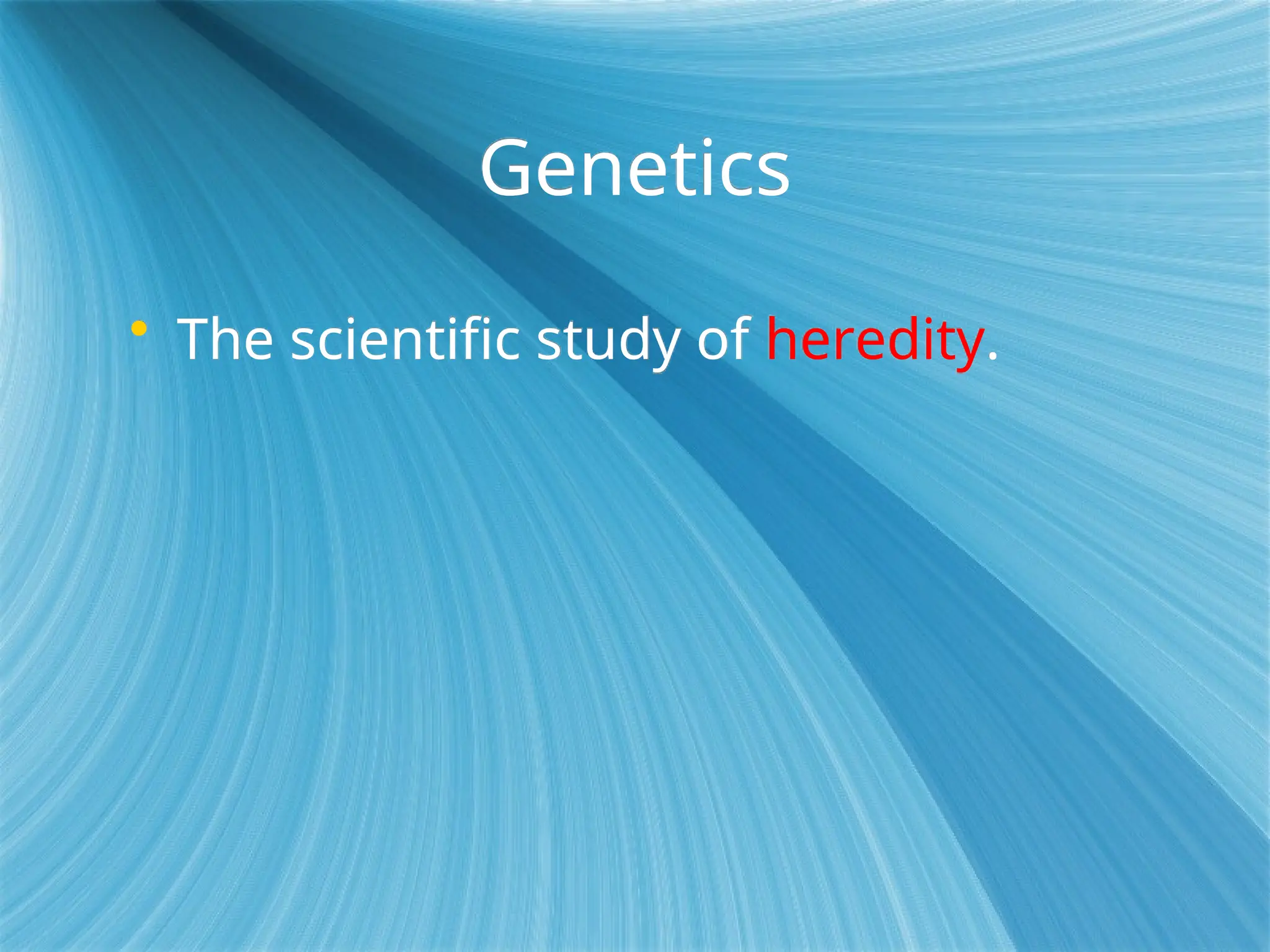 Genetics

• The scientific study of heredity.